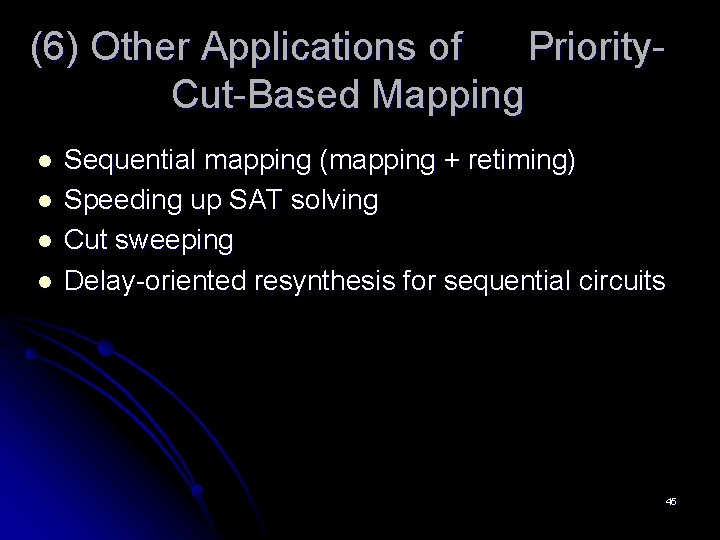 (6) Other Applications of Priority-Cut-Based Mapping

- Sequential mapping (mapping + retiming)
- Speeding up SAT solving
- Cut sweeping
- Delay-oriented resynthesis for sequential circuits

45